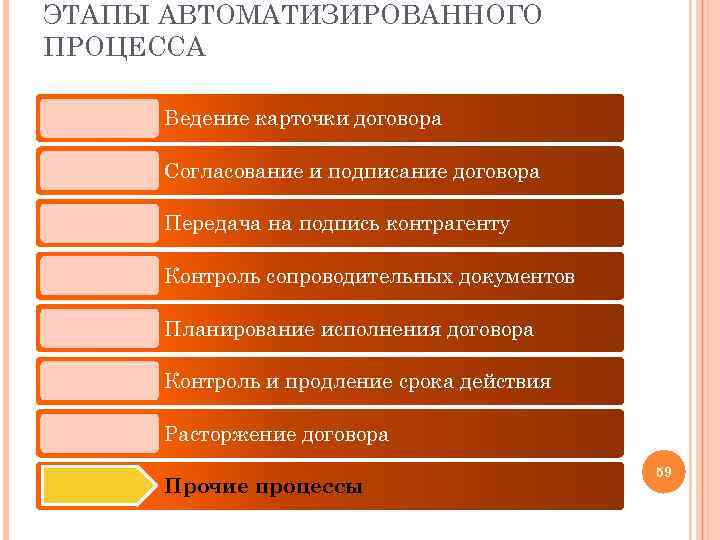 ЭТАПЫ АВТОМАТИЗИРОВАННОГО ПРОЦЕССА

Ведение карточки договора

Согласование и подписание договора

Передача на подпись контрагенту

Контроль сопроводительных документов

Планирование исполнения договора

Контроль и продление срока действия

Расторжение договора

Прочие процессы

59